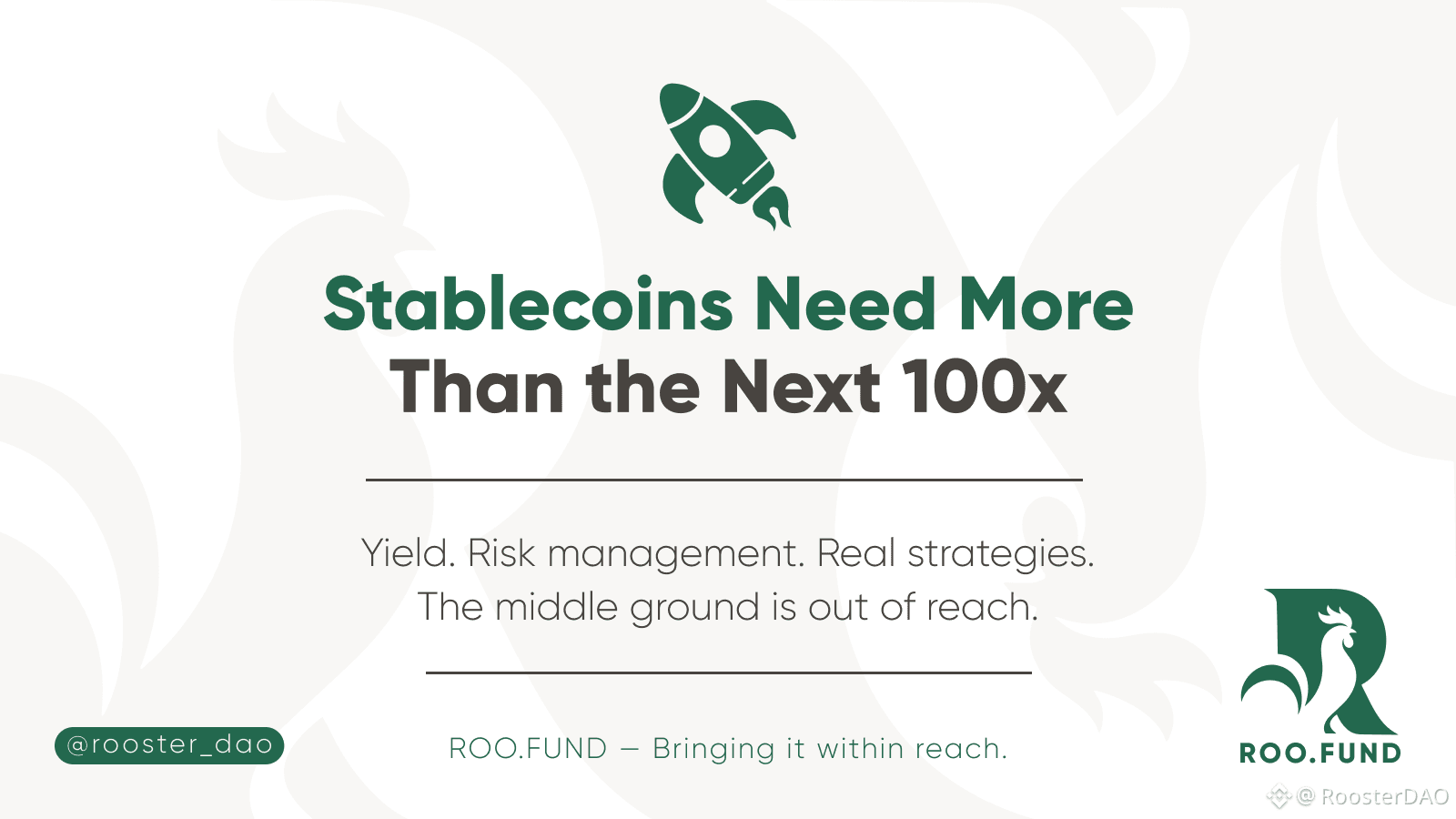 Stablecoins Need More
Than the Next 100x

Yield. Risk management. Real strategies.
The middle ground is out of reach.

@rooster_dao

ROO.FUND — Bringing it within reach.

ROO.FUND

@ RoosterDAO